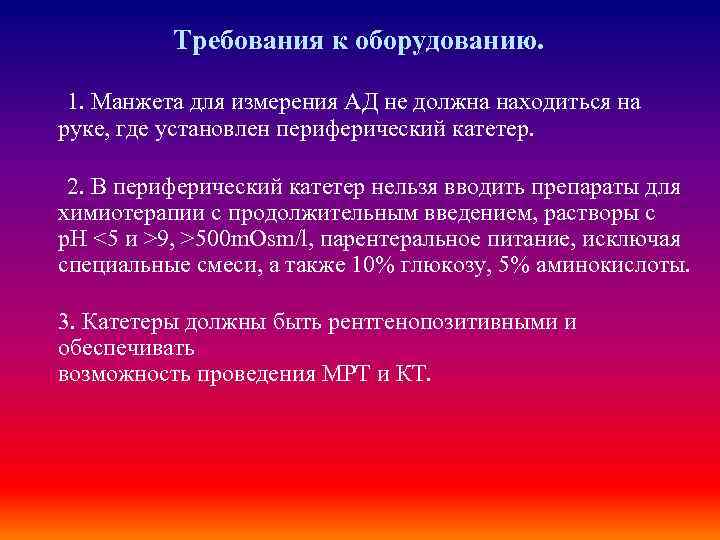 Требования к оборудованию.

1. Манжета для измерения АД не должна находиться на руке, где установлен периферический катетер.

2. В периферический катетер нельзя вводить препараты для химиотерапии с продолжительным введением, растворы с pH <5 и >9, >500mOsm/l, парентеральное питание, исключая специальные смеси, а также 10% глюкозу, 5% аминокислоты.

3. Катетеры должны быть рентгенопозитивными и обеспечивать
возможность проведения МРТ и КТ.